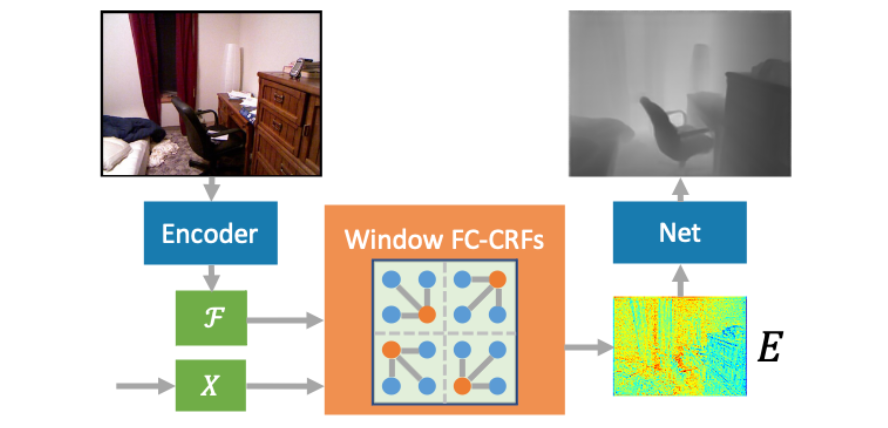 Encoder

$\mathcal{F}$

$X$

Window FC-CRFs

Net

$E$